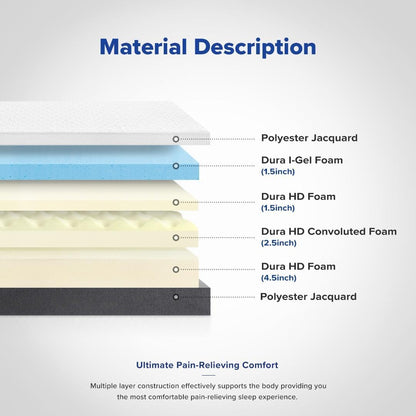 Material Description

Polyester Jacquard

Dura I-Gel Foam
(1.5inch)

Dura HD Foam
(1.5inch)

Dura HD Convoluted Foam
(2.5inch)

Dura HD Foam
(4.5inch)

Polyester Jacquard

Ultimate Pain-Relieving Comfort

Multiple layer construction effectively supports the body providing you the most comfortable pain-relieving sleep experience.